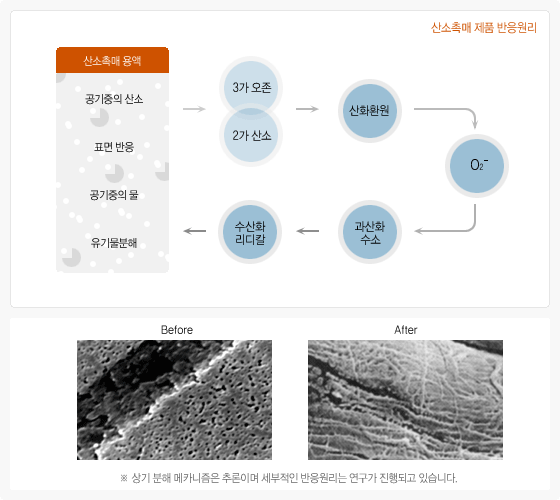 산소촉매 제품 반응원리

산소촉매 용액

공기중의 산소

표면 반응

공기중의 물

유기물분해

3가 오존

2가 산소

산화환원

$O_2^-$

과산화 수소

수산화 리디칼

Before

After

※ 상기 분해 메카니즘은 추론이며 세부적인 반응원리는 연구가 진행되고 있습니다.